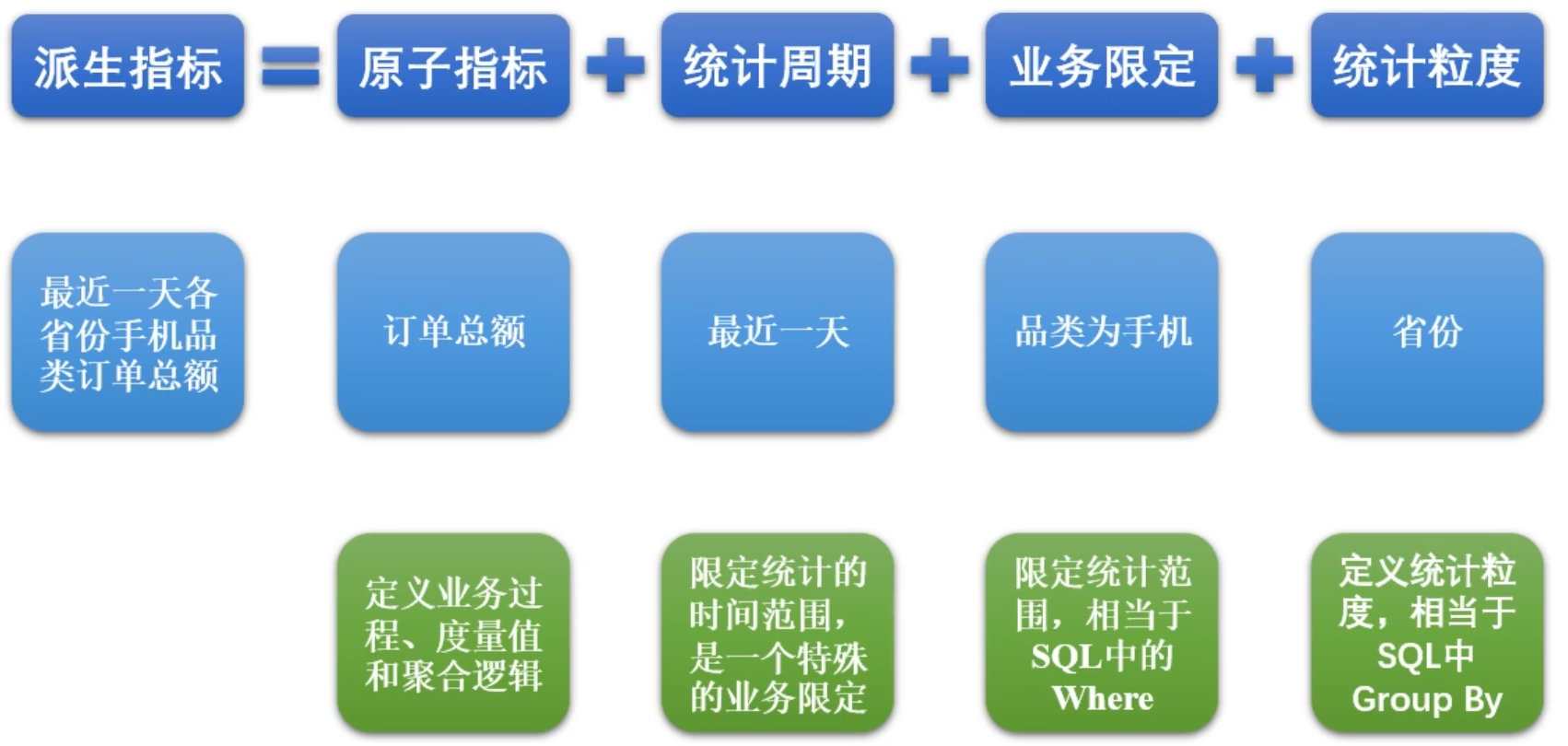 派生指标 = 原子指标 + 统计周期 + 业务限定 + 统计粒度

最近一天各省份手机品类订单总额

订单总额

最近一天

品类为手机

省份

定义业务过程、度量值和聚合逻辑

限定统计的时间范围，是一个特殊的业务限定

限定统计范围，相当于SQL中的Where

定义统计粒度，相当于SQL中Group By